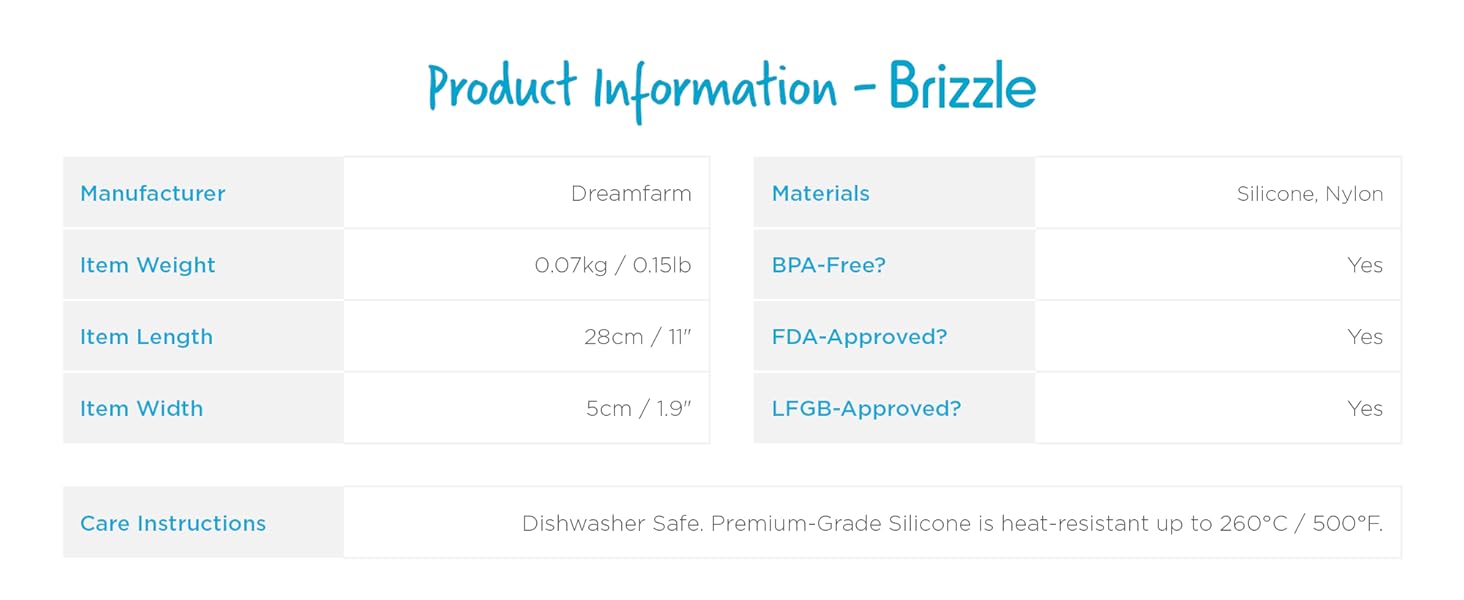 Product Information - Brizzle

| Manufacturer | Dreamfarm |
|---|---|
| Item Weight | 0.07kg / 0.15lb |
| Item Length | 28cm / 11" |
| Item Width | 5cm / 1.9" |

| Materials | Silicone, Nylon |
|---|---|
| BPA-Free? | Yes |
| FDA-Approved? | Yes |
| LFGB-Approved? | Yes |

| Care Instructions | Dishwasher Safe. Premium-Grade Silicone is heat-resistant up to 260°C / 500°F. |
|---|---|